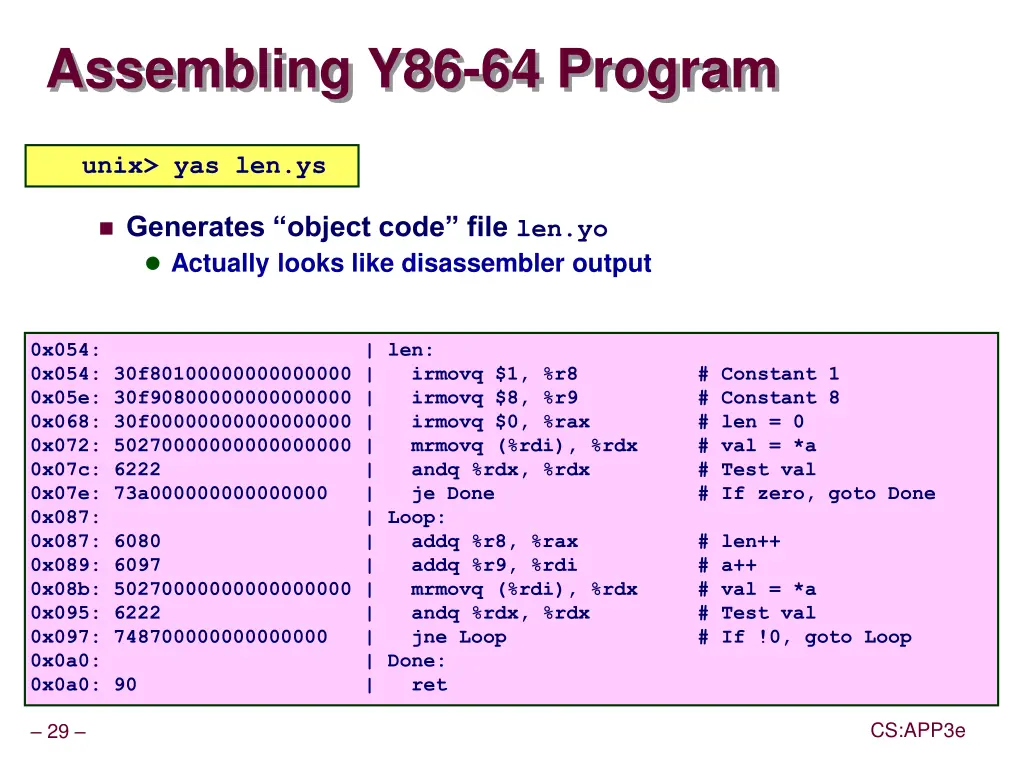 Assembling Y86-64 Program

unix> yas len.ys

Generates “object code” file len.yo

Actually looks like disassembler output

0x054:                      | len:
0x054: 30f80100000000000000 |   irmovq $1, %r8          # Constant 1
0x05e: 30f90800000000000000 |   irmovq $8, %r9          # Constant 8
0x068: 30f00000000000000000 |   irmovq $0, %rax         # len = 0
0x072: 50270000000000000000 |   mrmovq (%rdi), %rdx     # val = *a
0x07c: 6222                 |   andq %rdx, %rdx         # Test val
0x07e: 73a000000000000000   |   je Done                 # If zero, goto Done
0x087:                      | Loop:
0x087: 6080                 |   addq %r8, %rax          # len++
0x089: 6097                 |   addq %r9, %rdi          # a++
0x08b: 50270000000000000000 |   mrmovq (%rdi), %rdx     # val = *a
0x095: 6222                 |   andq %rdx, %rdx         # Test val
0x097: 748700000000000000   |   jne Loop                # If !0, goto Loop
0x0a0:                      | Done:
0x0a0: 90                   |   ret

– 29 –

CS:APP3e